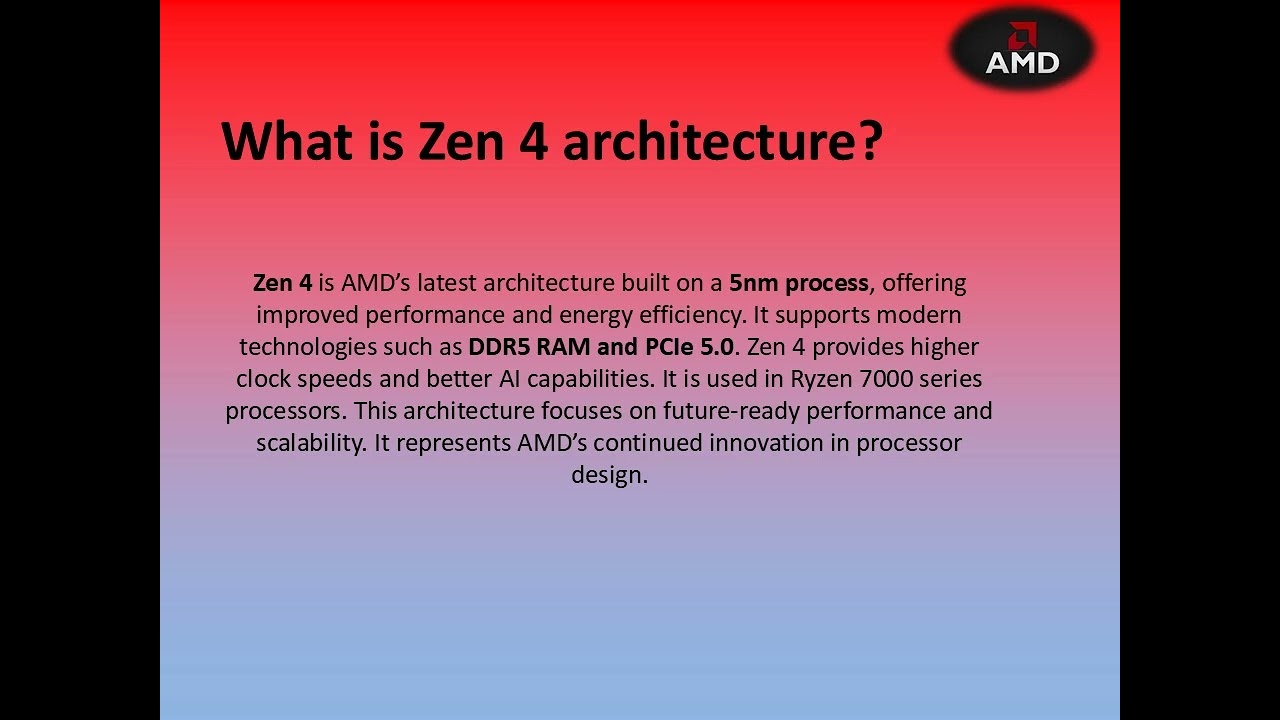 AMD

What is Zen 4 architecture?

Zen 4 is AMD’s latest architecture built on a 5nm process, offering improved performance and energy efficiency. It supports modern technologies such as DDR5 RAM and PCIe 5.0. Zen 4 provides higher clock speeds and better AI capabilities. It is used in Ryzen 7000 series processors. This architecture focuses on future-ready performance and scalability. It represents AMD’s continued innovation in processor design.